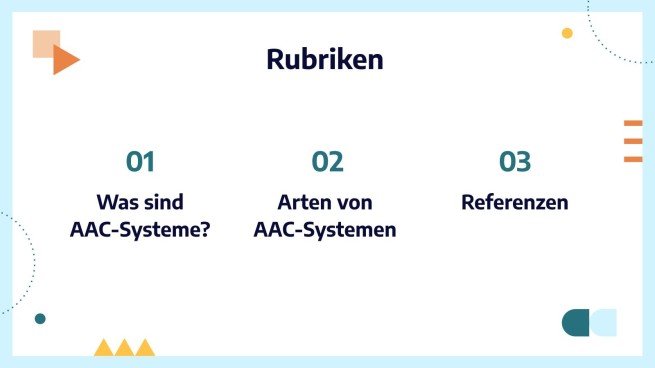 Rubriken

01
Was sind AAC-Systeme?

02
Arten von AAC-Systemen

03
Referenzen